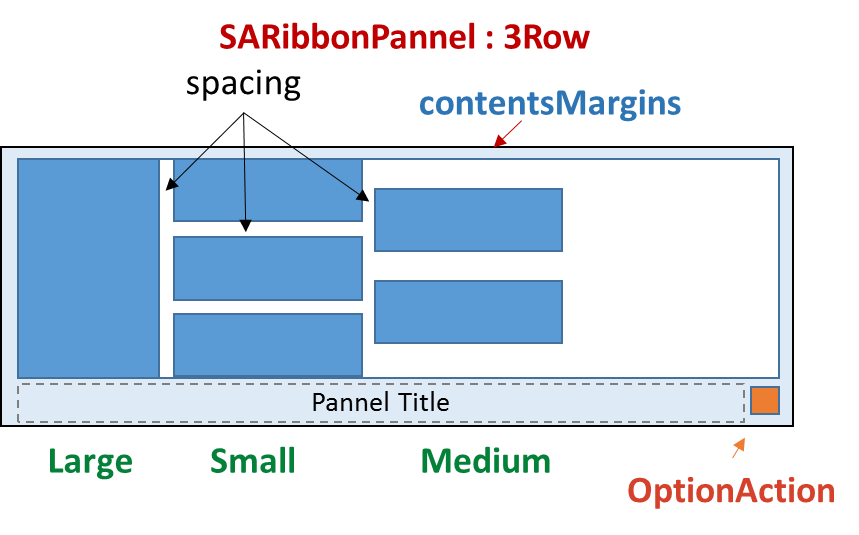 SARibbonPannel : 3Row

spacing

contentsMargins

Pannel Title

Large

Small

Medium

OptionAction